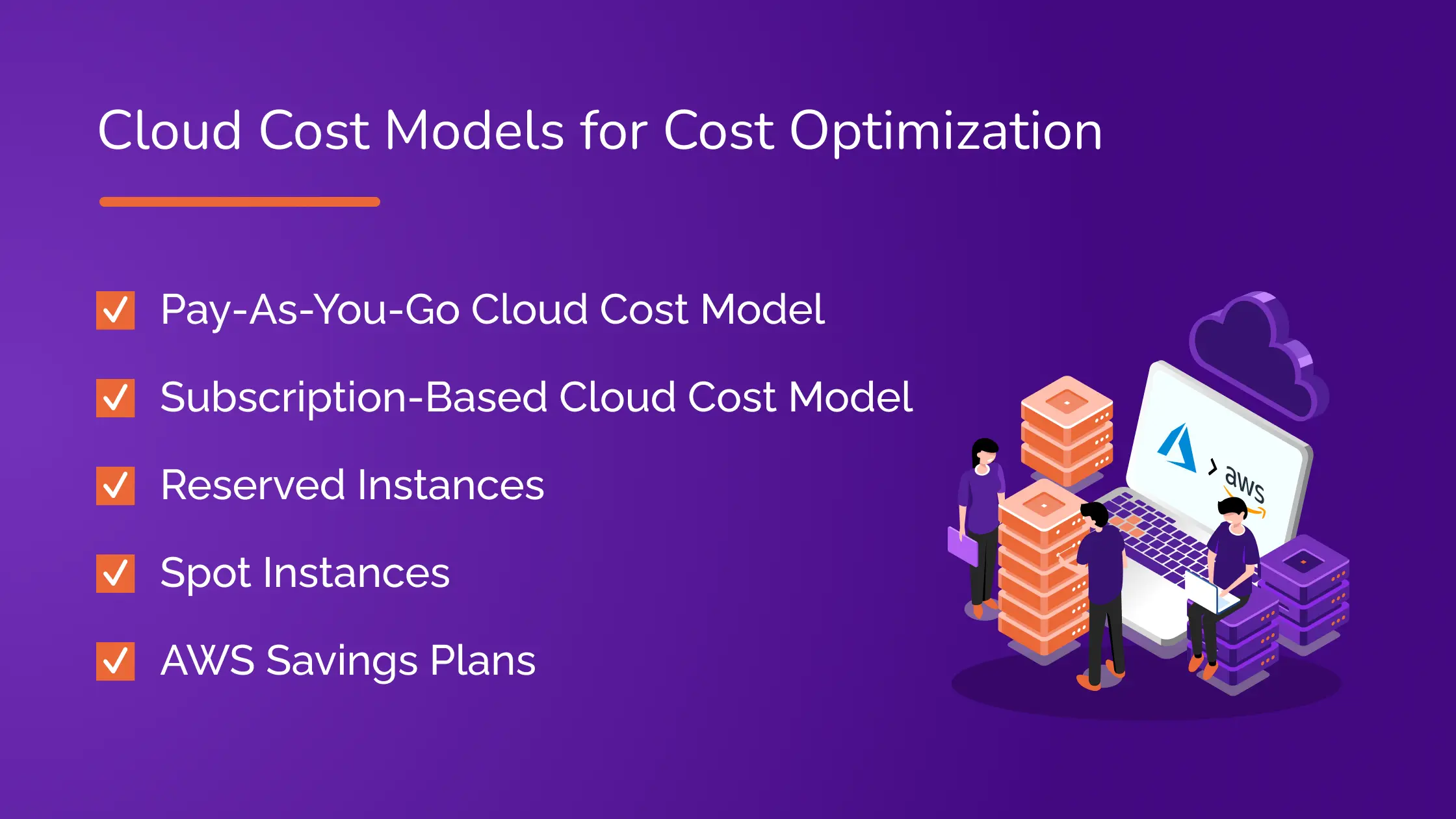 Cloud Cost Models for Cost Optimization

Pay-As-You-Go Cloud Cost Model

Subscription-Based Cloud Cost Model

Reserved Instances

Spot Instances

AWS Savings Plans

> aws